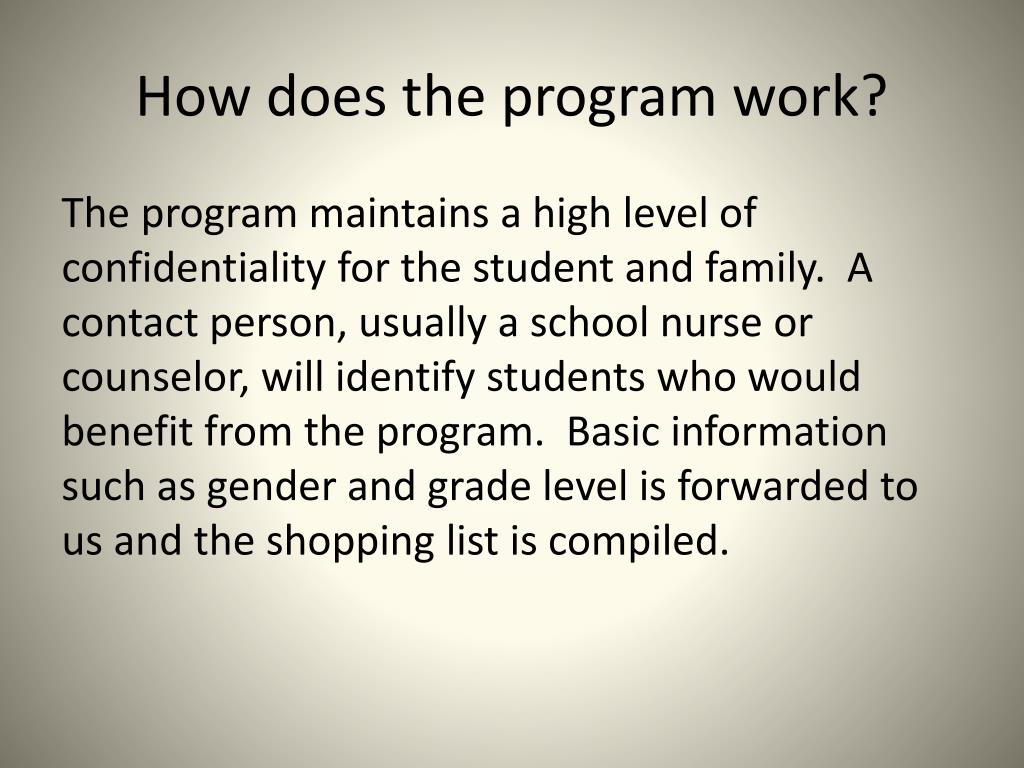 How does the program work?

The program maintains a high level of confidentiality for the student and family.  A contact person, usually a school nurse or counselor, will identify students who would benefit from the program.  Basic information such as gender and grade level is forwarded to us and the shopping list is compiled.